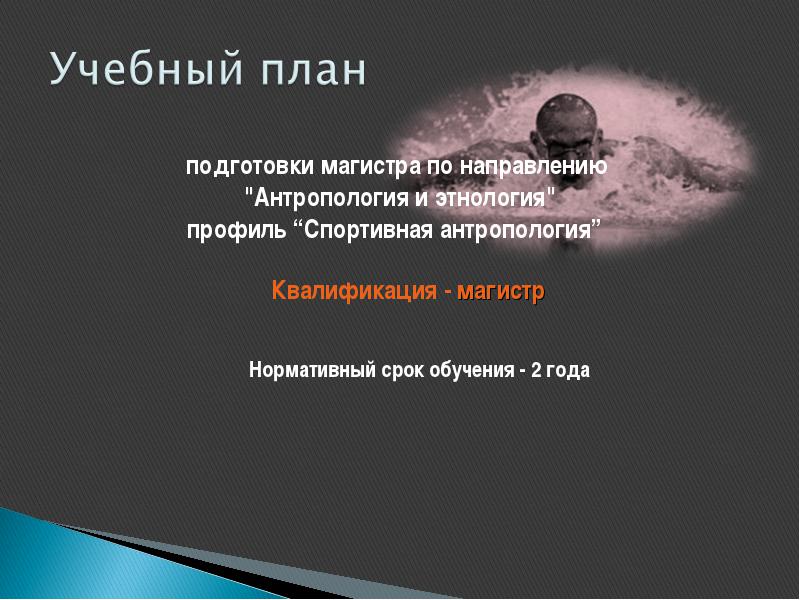 Учебный план

подготовки магистра по направлению "Антропология и этнология" профиль “Спортивная антропология”

Квалификация - магистр

Нормативный срок обучения - 2 года